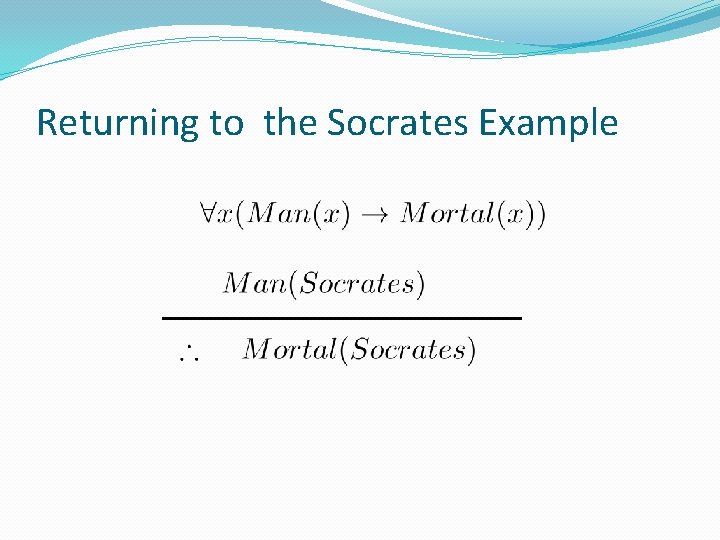 Returning to the Socrates Example

$\forall x(Man(x) \rightarrow Mortal(x))$

$Man(Socrates)$

$\therefore \quad Mortal(Socrates)$